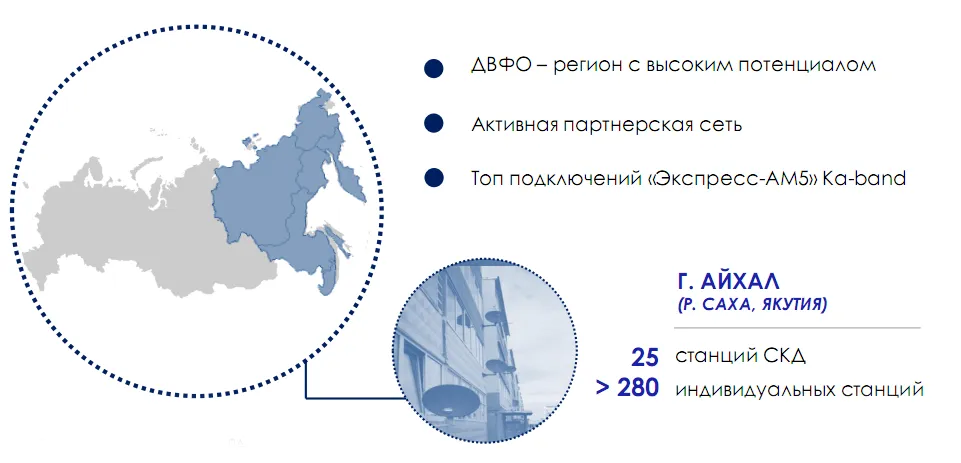 ДВФО – регион с высоким потенциалом

Активная партнерская сеть

Топ подключений «Экспресс-АМ5» Ka-band

Г. АЙХАЛ
(Р. САХА, ЯКУТИЯ)

25 станций СКД
> 280 индивидуальных станций